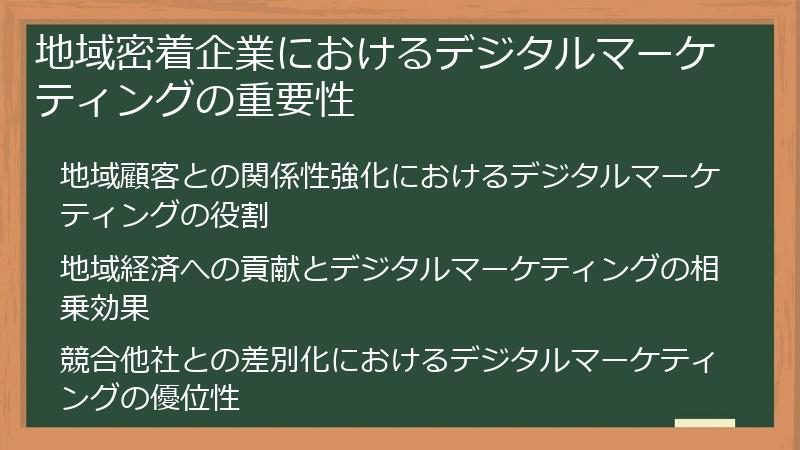 地域密着企業におけるデジタルマーケティングの重要性

地域顧客との関係性強化におけるデジタルマーケティングの役割

地域経済への貢献とデジタルマーケティングの相乗効果

競合他社との差別化におけるデジタルマーケティングの優位性